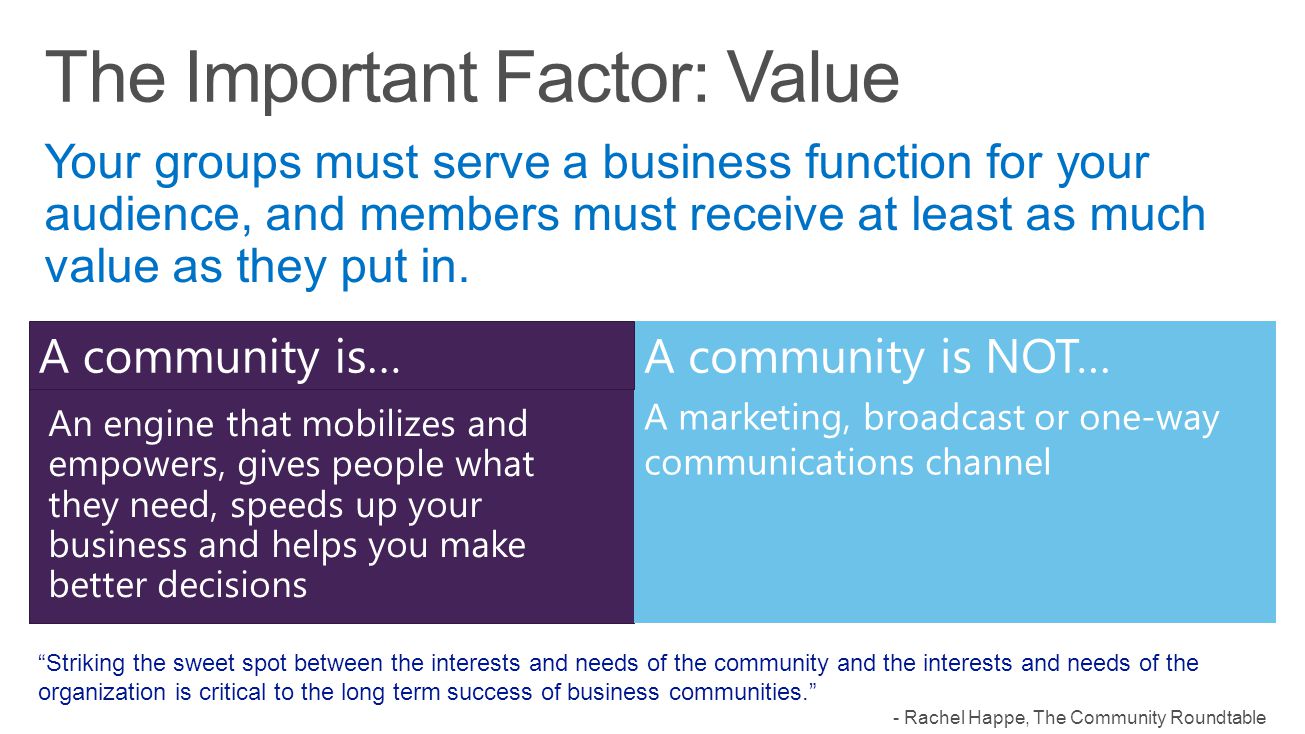 The Important Factor: Value

Your groups must serve a business function for your audience, and members must receive at least as much value as they put in.

A community is…

An engine that mobilizes and empowers, gives people what they need, speeds up your business and helps you make better decisions

A community is NOT…

A marketing, broadcast or one-way communications channel

“Striking the sweet spot between the interests and needs of the community and the interests and needs of the organization is critical to the long term success of business communities.”

- Rachel Happe, The Community Roundtable